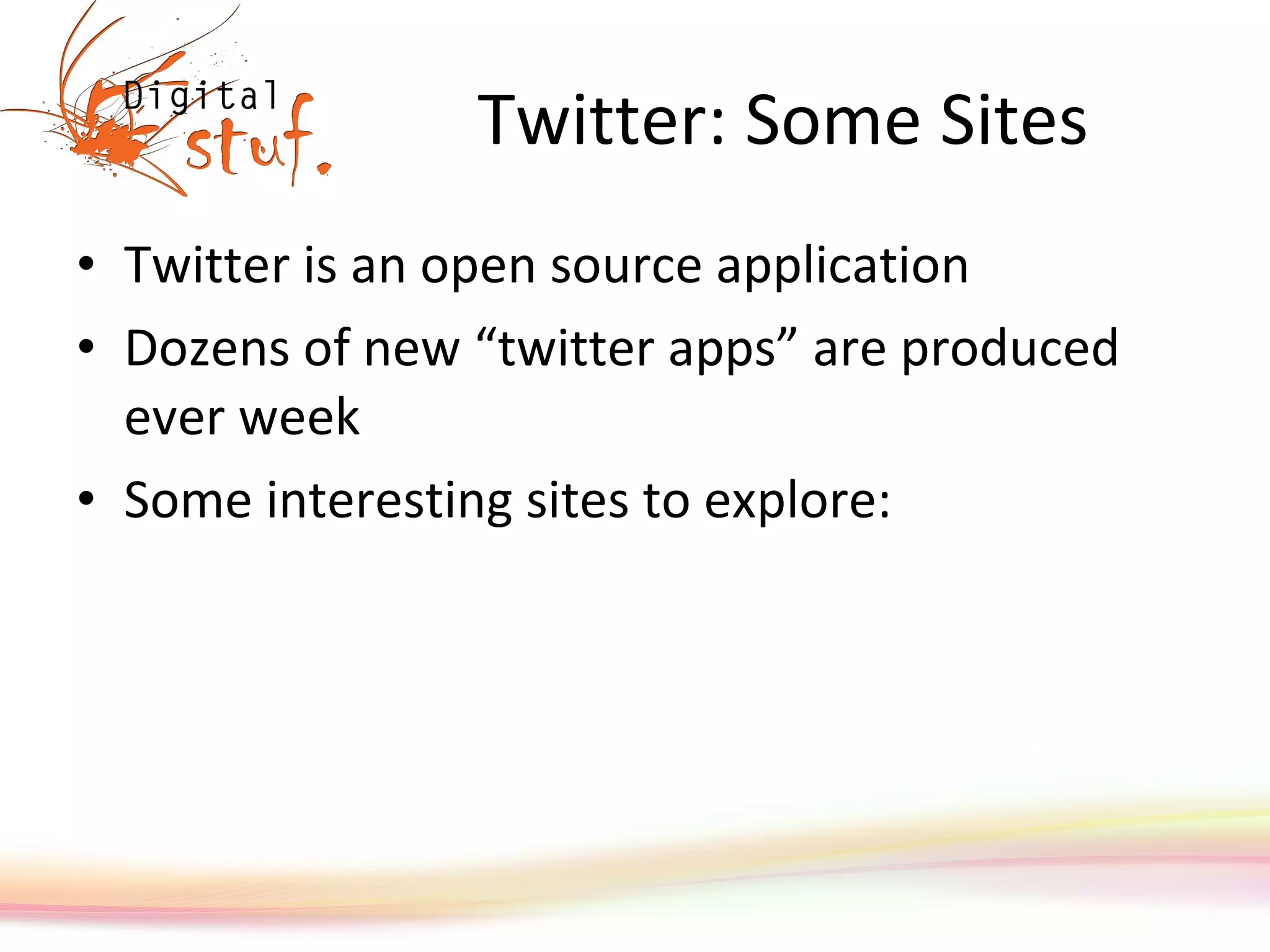 Digital stuf.

Twitter: Some Sites

• Twitter is an open source application
• Dozens of new “twitter apps” are produced ever week
• Some interesting sites to explore: